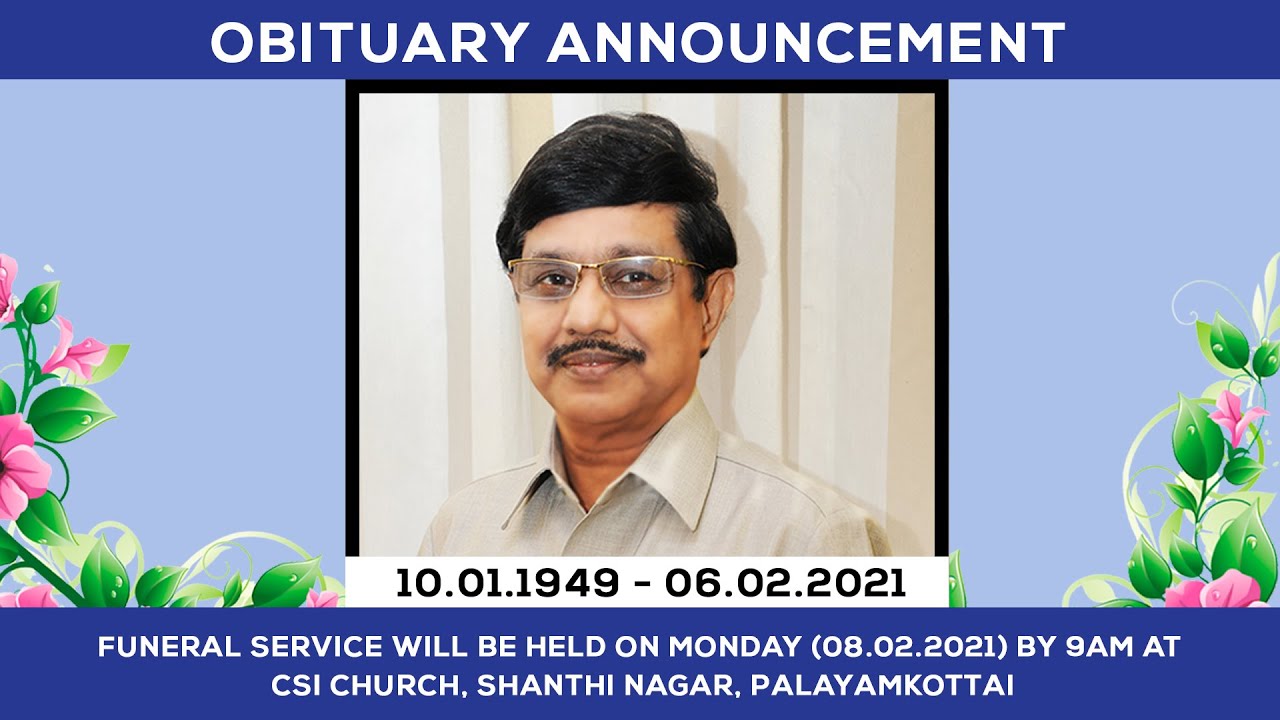 OBITUARY ANNOUNCEMENT

10.01.1949 - 06.02.2021

FUNERAL SERVICE WILL BE HELD ON MONDAY (08.02.2021) BY 9AM AT CSI CHURCH, SHANTHI NAGAR, PALAYAMKOTTAI